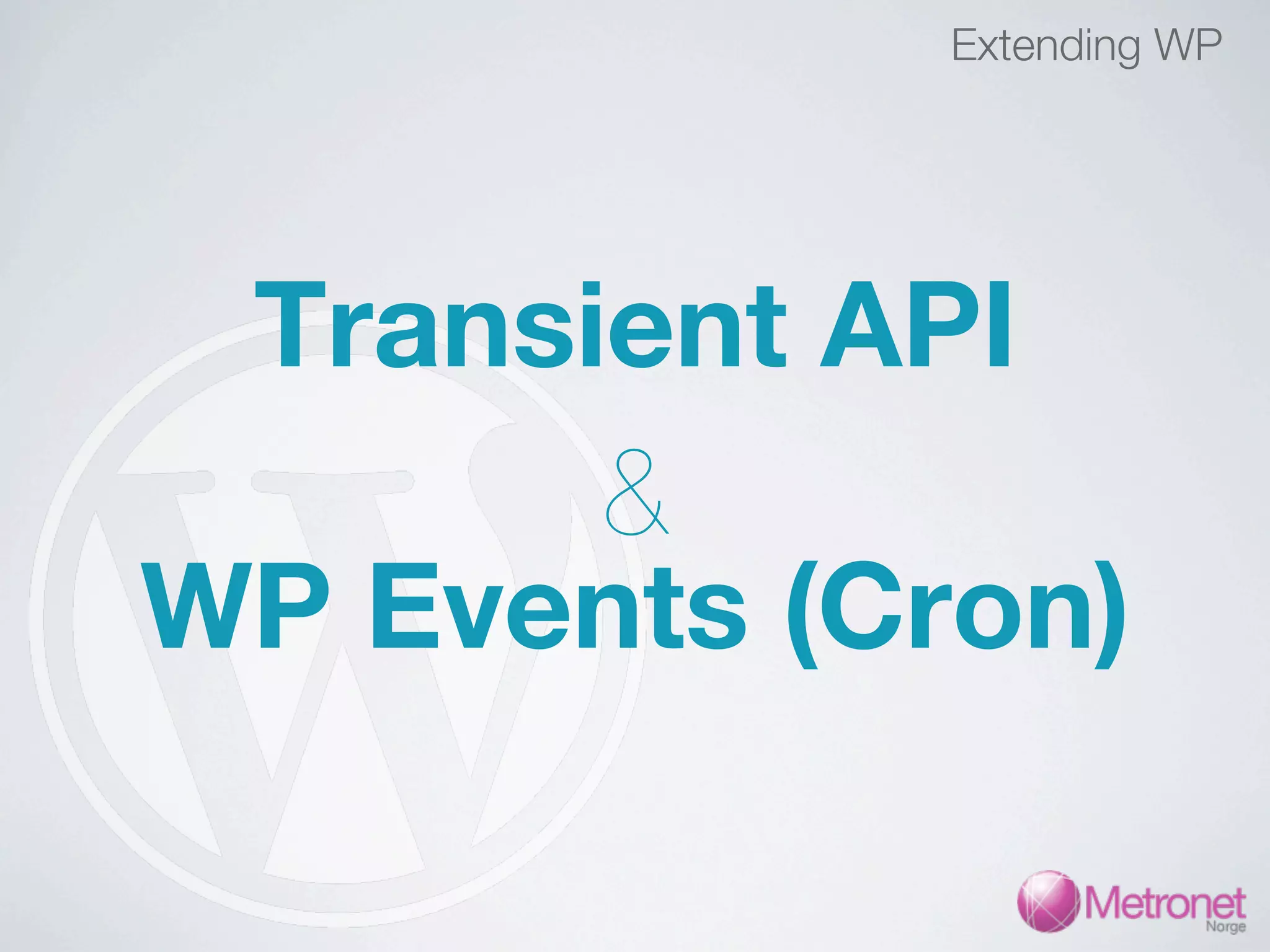 Extending WP

Transient API
&
WP Events (Cron)

Metronet
Norge